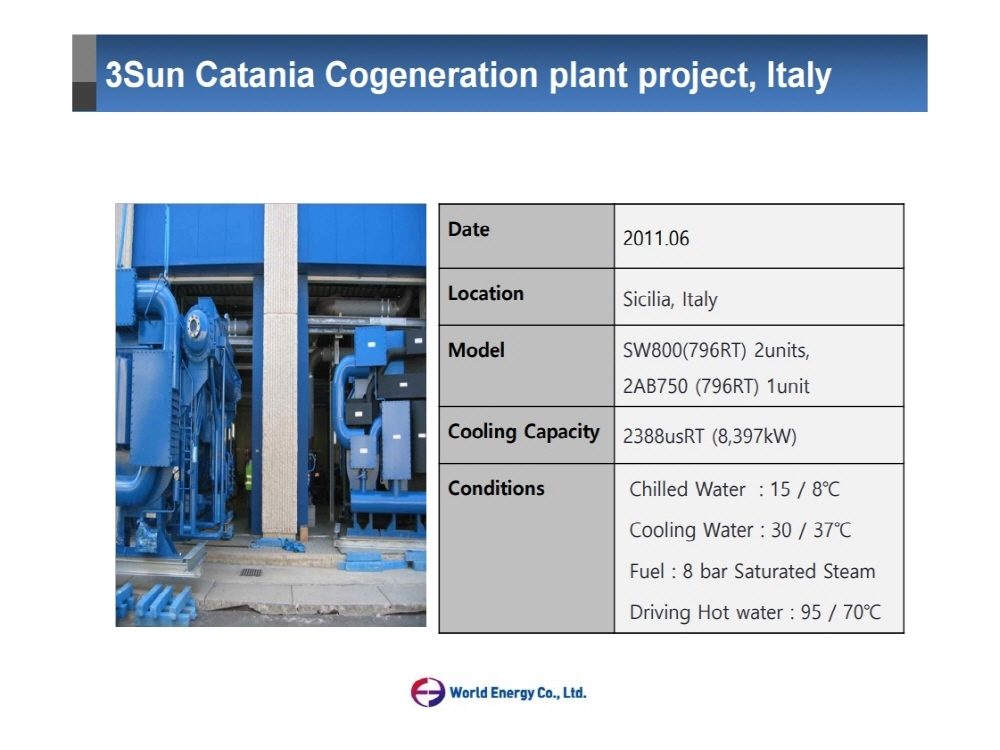 3Sun Catania Cogeneration plant project, Italy

| Date | 2011.06 |
|---|---|
| Location | Sicilia, Italy |
| Model | SW800(796RT) 2units, 2AB750 (796RT) 1unit |
| Cooling Capacity | 2388usRT (8,397kW) |
| Conditions | Chilled Water : 15 / 8℃ Cooling Water : 30 / 37℃ Fuel : 8 bar Saturated Steam Driving Hot water : 95 / 70℃ |

World Energy Co., Ltd.